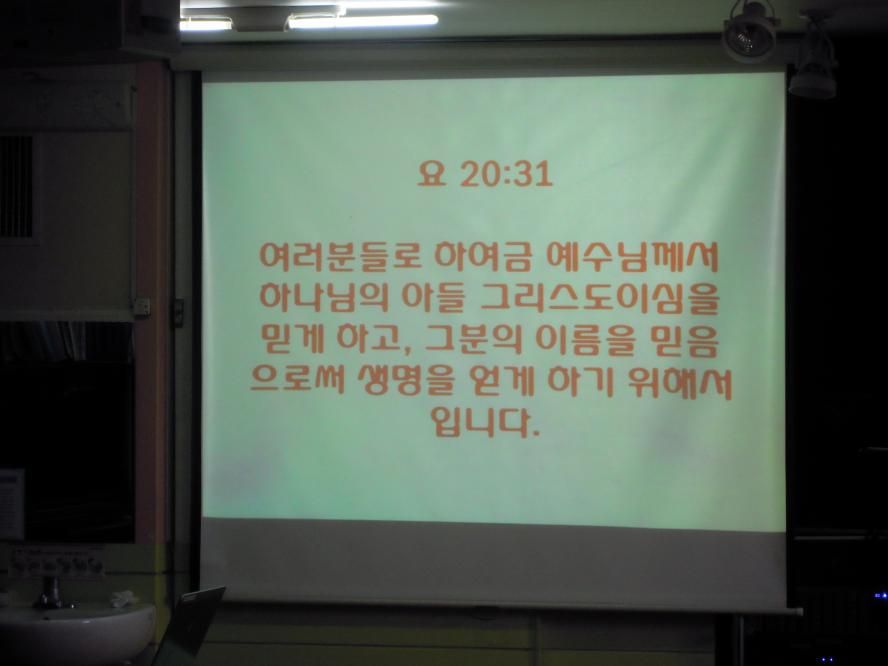 요 20:31

여러분들로 하여금 예수님께서 하나님의 아들 그리스도이심을 믿게 하고, 그분의 이름을 믿음으로써 생명을 얻게 하기 위해서 입니다.